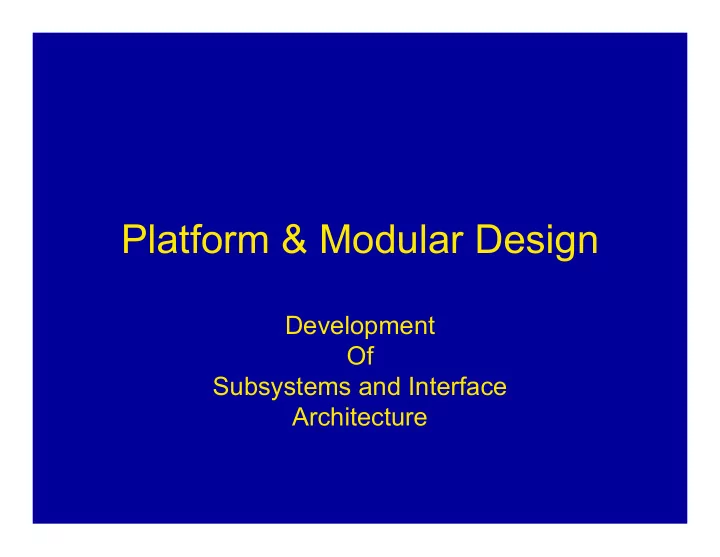 Platform & Modular Design

Development
Of
Subsystems and Interface
Architecture